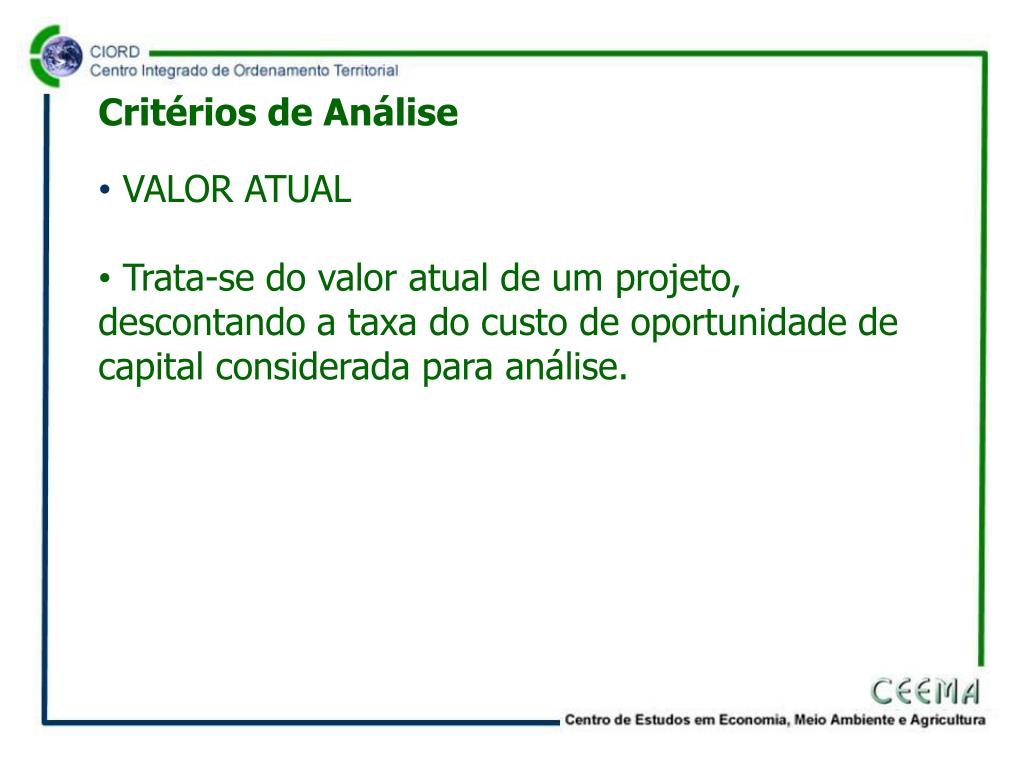 CIORD
Centro Integrado de Ordenamento Territorial

Critérios de Análise

• VALOR ATUAL

• Trata-se do valor atual de um projeto, descontando a taxa do custo de oportunidade de capital considerada para análise.

CEEMA
Centro de Estudos em Economia, Meio Ambiente e Agricultura